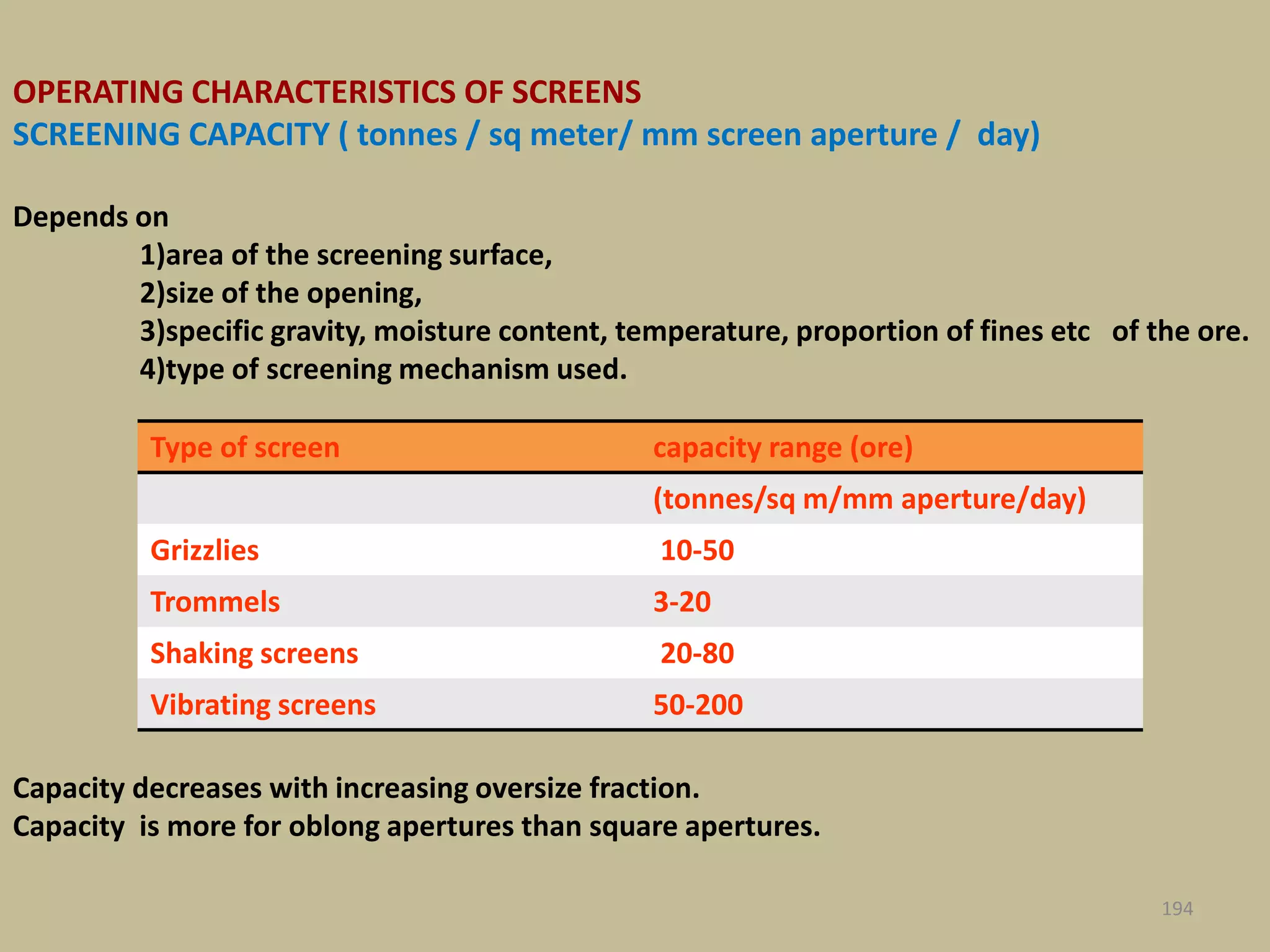 OPERATING CHARACTERISTICS OF SCREENS
SCREENING CAPACITY ( tonnes / sq meter/ mm screen aperture / day)

Depends on
1)area of the screening surface,
2)size of the opening,
3)specific gravity, moisture content, temperature, proportion of fines etc of the ore.
4)type of screening mechanism used.

| Type of screen | capacity range (ore) |
|---|---|
| | (tonnes/sq m/mm aperture/day) |
| Grizzlies | 10-50 |
| Trommels | 3-20 |
| Shaking screens | 20-80 |
| Vibrating screens | 50-200 |

Capacity decreases with increasing oversize fraction.
Capacity is more for oblong apertures than square apertures.

194